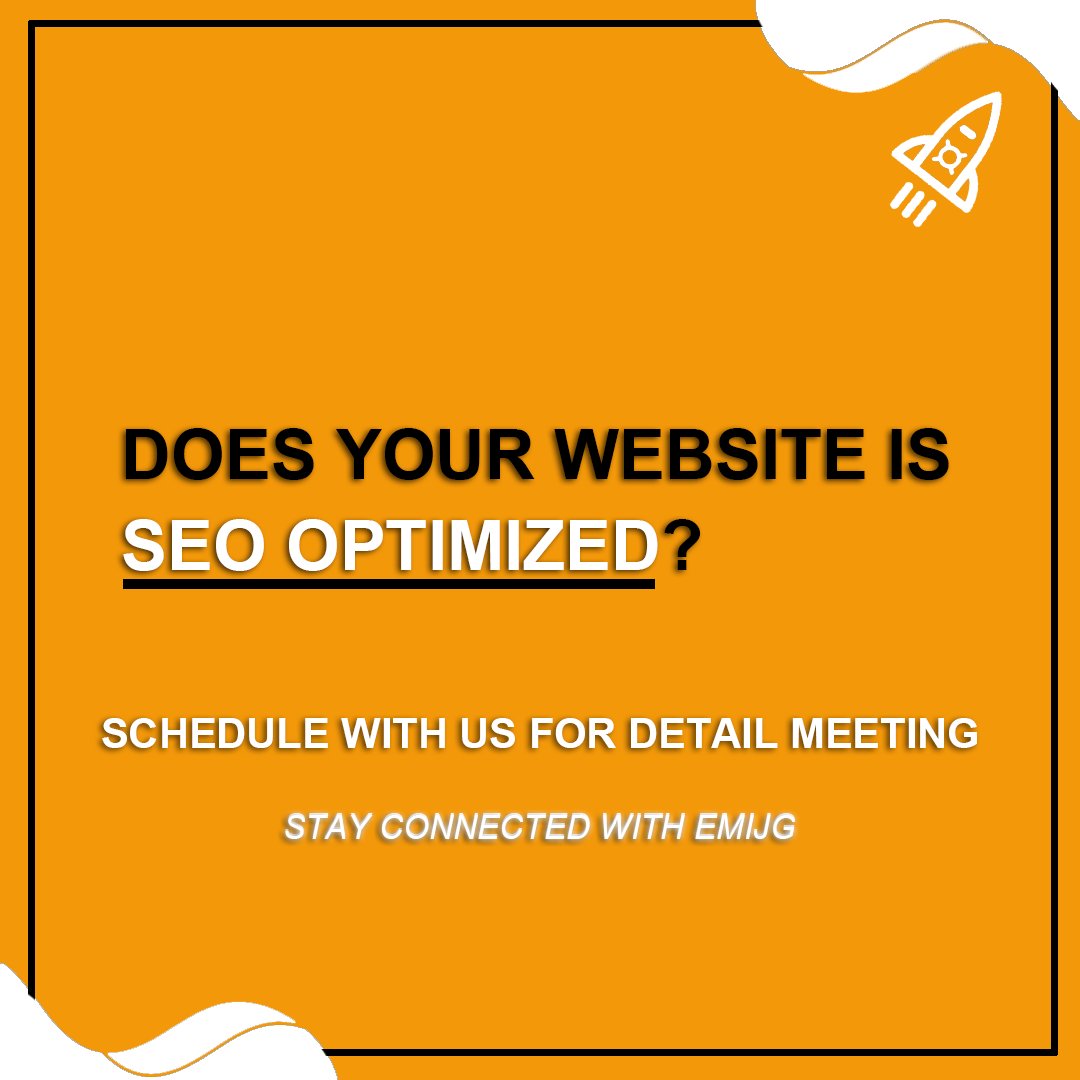 DOES YOUR WEBSITE IS SEO OPTIMIZED?

SCHEDULE WITH US FOR DETAIL MEETING

STAY CONNECTED WITH EMIJG